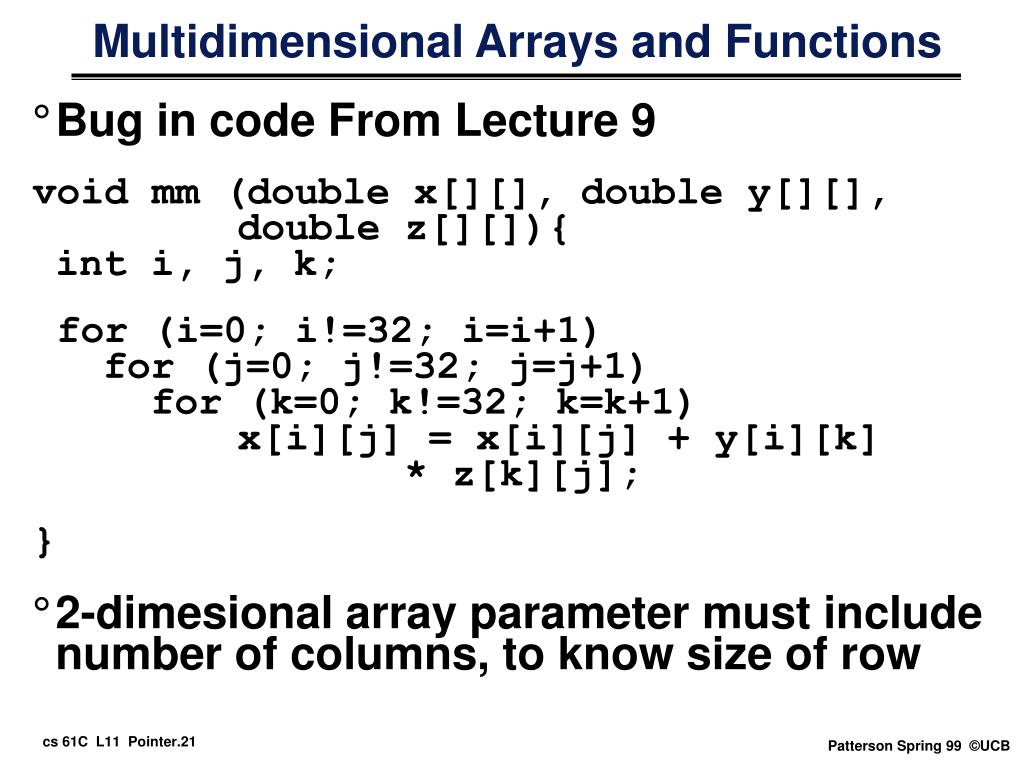 Multidimensional Arrays and Functions

° Bug in code From Lecture 9

void mm (double x[][], double y[][],
         double z[][]){
 int i, j, k;

 for (i=0; i!=32; i=i+1)
   for (j=0; j!=32; j=j+1)
     for (k=0; k!=32; k=k+1)
         x[i][j] = x[i][j] + y[i][k]
                * z[k][j];

}

° 2-dimesional array parameter must include number of columns, to know size of row

cs 61C L11 Pointer.21

Patterson Spring 99 ©UCB